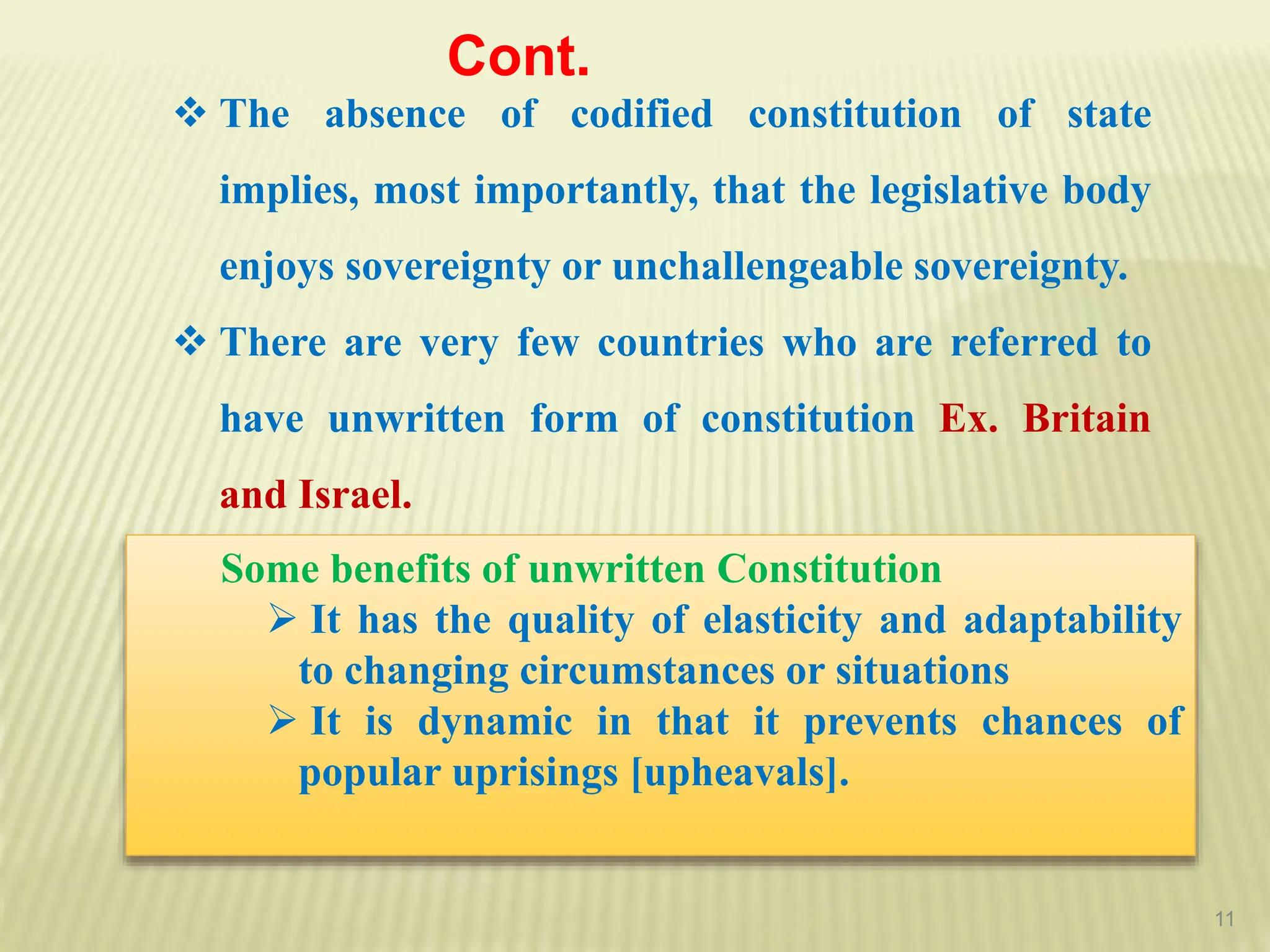 Cont.

❖ The absence of codified constitution of state implies, most importantly, that the legislative body enjoys sovereignty or unchallengeable sovereignty.

❖ There are very few countries who are referred to have unwritten form of constitution Ex. Britain and Israel.

Some benefits of unwritten Constitution

➢ It has the quality of elasticity and adaptability to changing circumstances or situations

➢ It is dynamic in that it prevents chances of popular uprisings [upheavals].

11